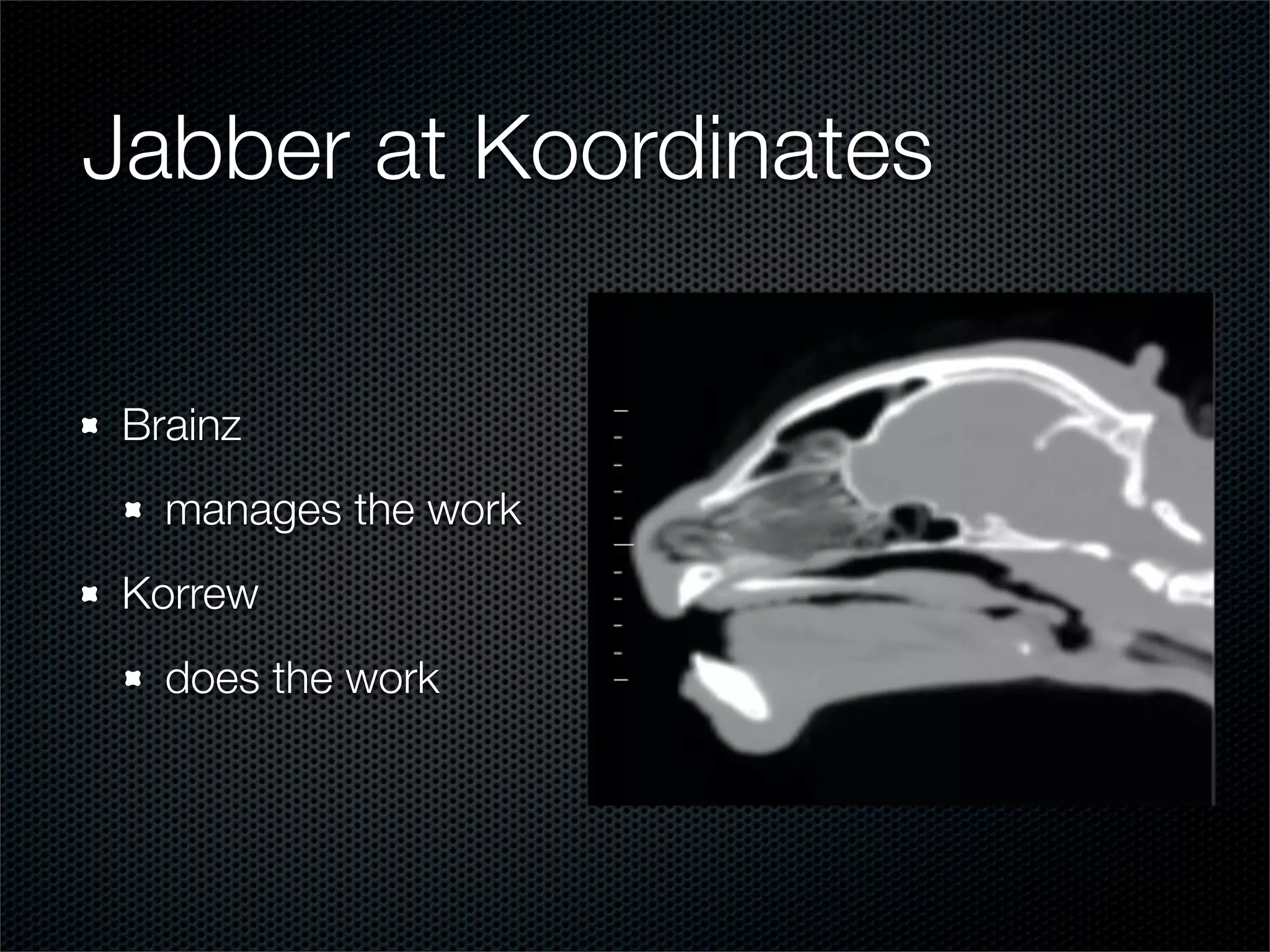 Jabber at Koordinates

Brainz

manages the work

Korrew

does the work